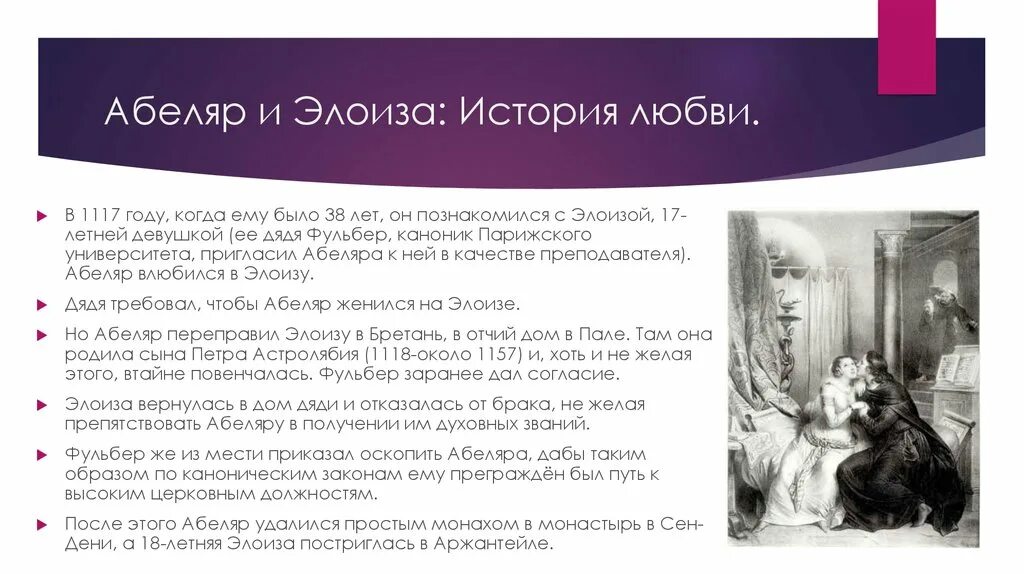 Абеляр и Элоиза: История любви.

В 1117 году, когда ему было 38 лет, он познакомился с Элоизой, 17-летней девушкой (ее дядя Фульбер, каноник Парижского университета, пригласил Абеляра к ней в качестве преподавателя). Абеляр влюбился в Элоизу.

Дядя требовал, чтобы Абеляр женился на Элоизе.

Но Абеляр переправил Элоизу в Бретань, в отчий дом в Пале. Там она родила сына Петра Астролябия (1118-около 1157) и, хоть и не желая этого, втайне повенчалась. Фульбер заранее дал согласие.

Элоиза вернулась в дом дяди и отказалась от брака, не желая препятствовать Абеляру в получении им духовных званий.

Фульбер же из мести приказал оскопить Абеляра, дабы таким образом по каноническим законам ему преграждён был путь к высоким церковным должностям.

После этого Абеляр удалился простым монахом в монастырь в Сен-Дени, а 18-летняя Элоиза постриглась в Аржантейле.